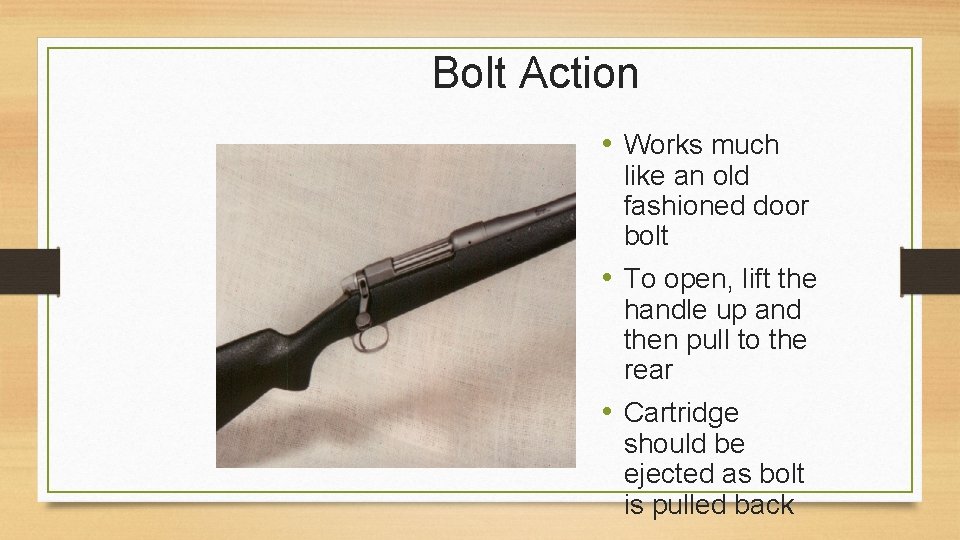 Bolt Action

• Works much like an old fashioned door bolt

• To open, lift the handle up and then pull to the rear

• Cartridge should be ejected as bolt is pulled back